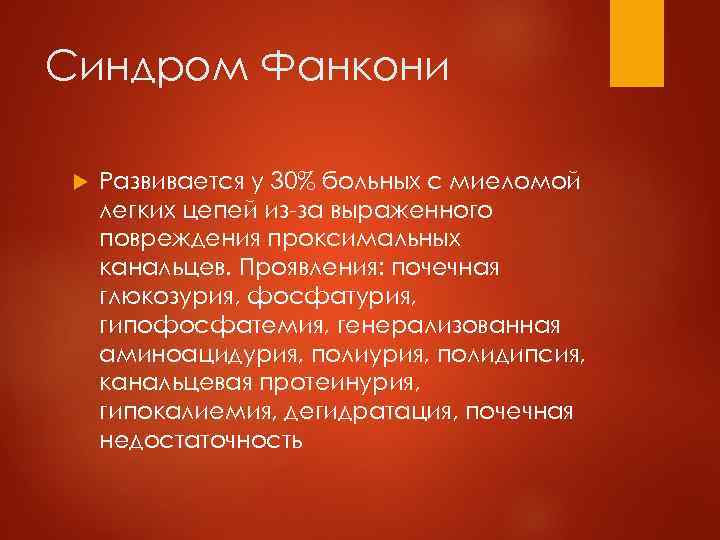 Синдром Фанкони

Развивается у 30% больных с миеломой легких цепей из-за выраженного повреждения проксимальных канальцев. Проявления: почечная глюкозурия, фосфатурия, гипофосфатемия, генерализованная аминоацидурия, полиурия, полидипсия, канальцевая протеинурия, гипокалиемия, дегидратация, почечная недостаточность